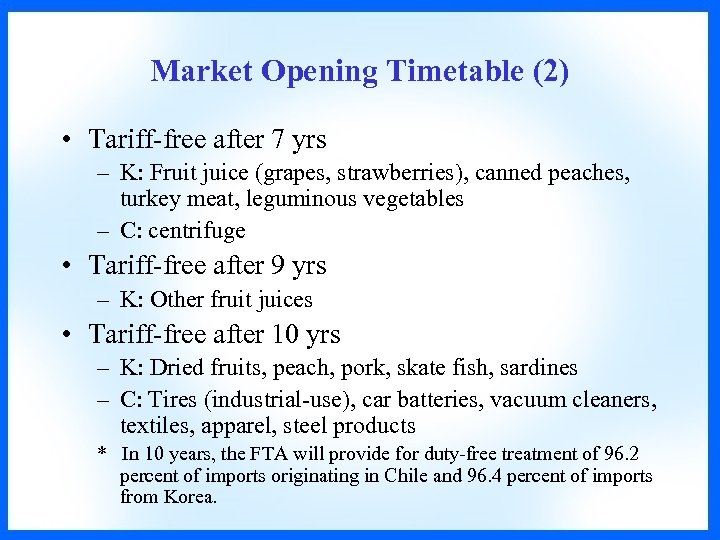 Market Opening Timetable (2)

• Tariff-free after 7 yrs
– K: Fruit juice (grapes, strawberries), canned peaches, turkey meat, leguminous vegetables
– C: centrifuge

• Tariff-free after 9 yrs
– K: Other fruit juices

• Tariff-free after 10 yrs
– K: Dried fruits, peach, pork, skate fish, sardines
– C: Tires (industrial-use), car batteries, vacuum cleaners, textiles, apparel, steel products
* In 10 years, the FTA will provide for duty-free treatment of 96.2 percent of imports originating in Chile and 96.4 percent of imports from Korea.